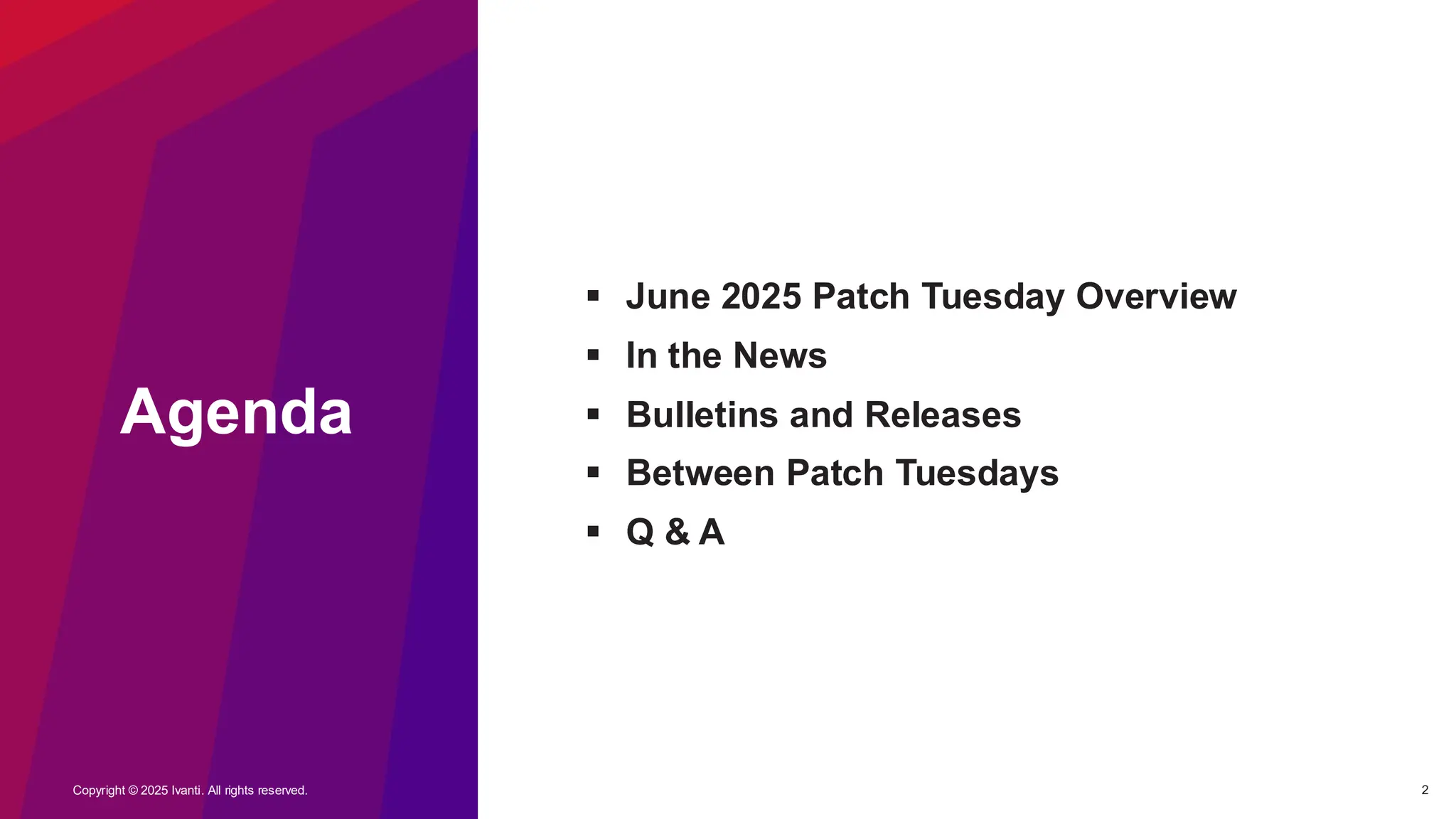 Agenda

▪ June 2025 Patch Tuesday Overview
▪ In the News
▪ Bulletins and Releases
▪ Between Patch Tuesdays
▪ Q & A

Copyright © 2025 Ivanti. All rights reserved.

2